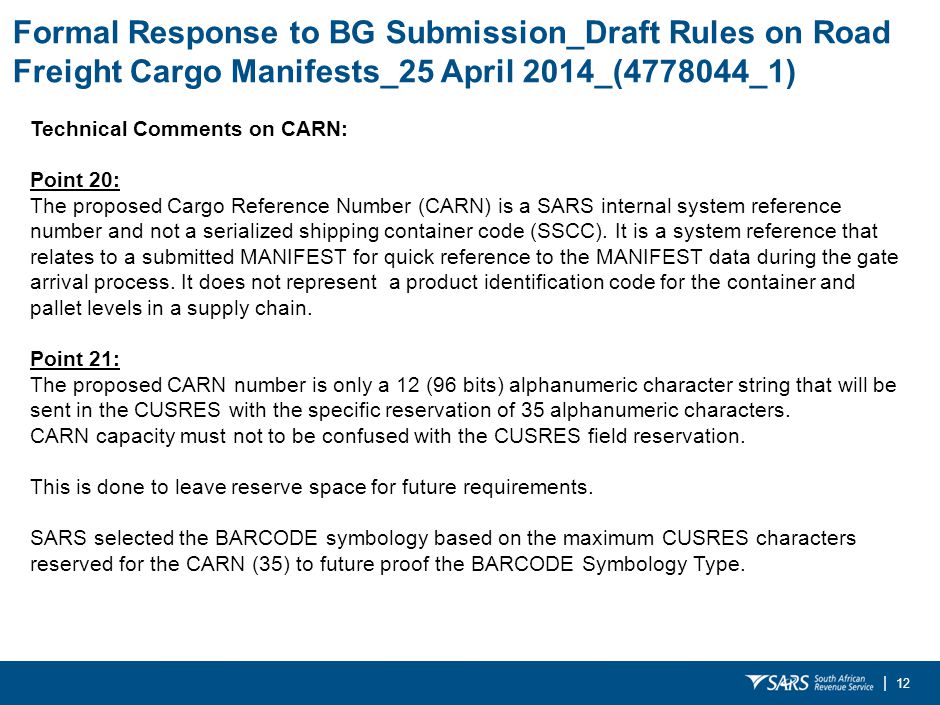 Formal Response to BG Submission_Draft Rules on Road Freight Cargo Manifests_25 April 2014_(4778044_1)

Technical Comments on CARN:

Point 20:
The proposed Cargo Reference Number (CARN) is a SARS internal system reference number and not a serialized shipping container code (SSCC). It is a system reference that relates to a submitted MANIFEST for quick reference to the MANIFEST data during the gate arrival process. It does not represent a product identification code for the container and pallet levels in a supply chain.

Point 21:
The proposed CARN number is only a 12 (96 bits) alphanumeric character string that will be sent in the CUSRES with the specific reservation of 35 alphanumeric characters.
CARN capacity must not to be confused with the CUSRES field reservation.

This is done to leave reserve space for future requirements.

SARS selected the BARCODE symbology based on the maximum CUSRES characters reserved for the CARN (35) to future proof the BARCODE Symbology Type.

SARS South African Revenue Service | 12